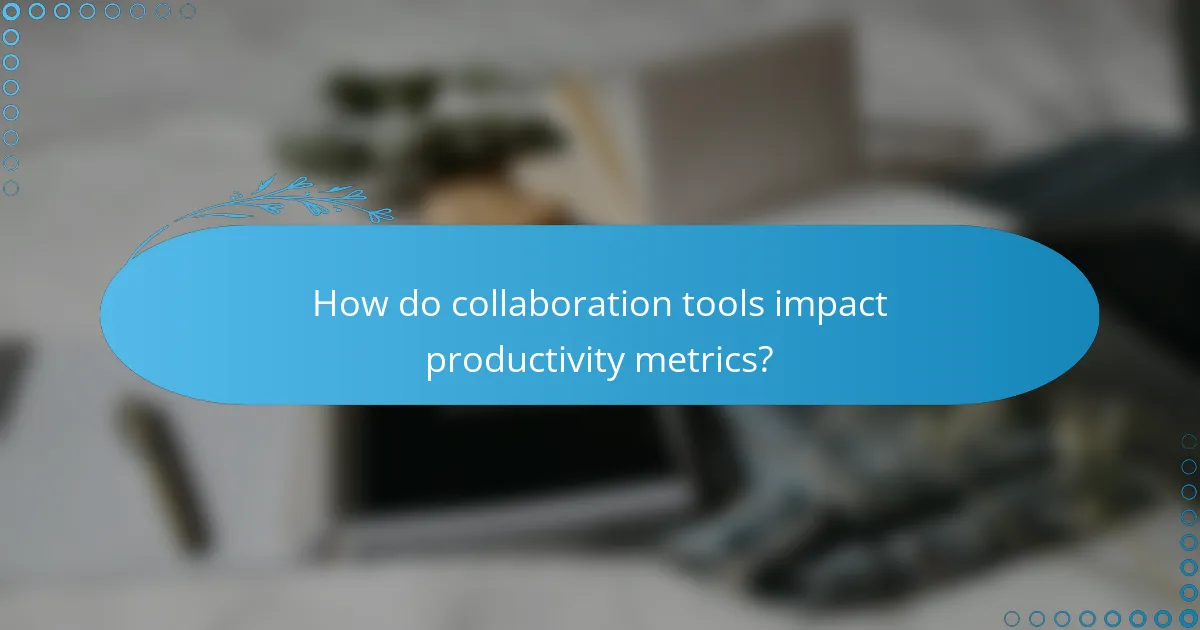 How do collaboration tools impact productivity metrics?